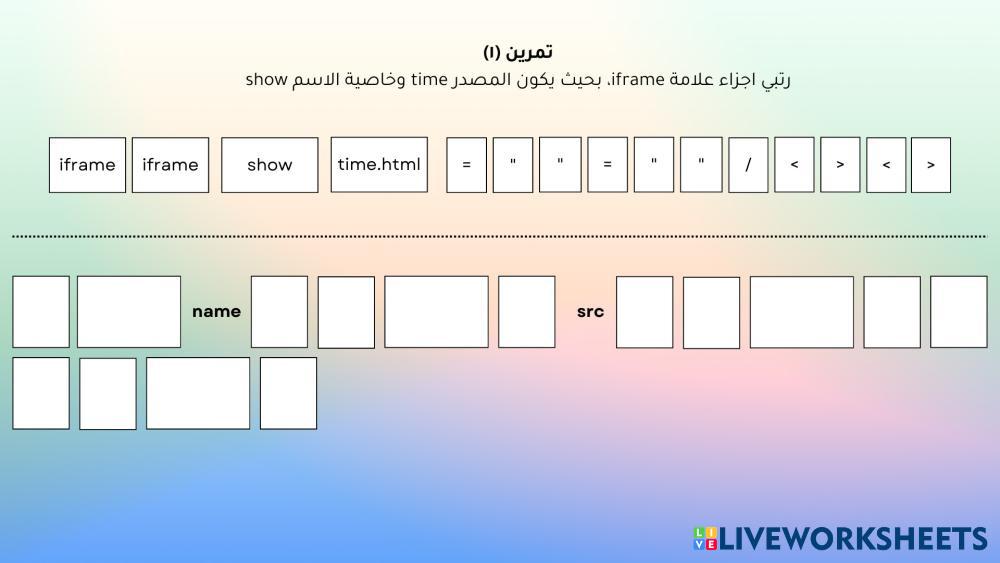 تمرين (١)

رتبي اجزاء علامة iframe، بحيث يكون المصدر time وخاصية الاسم show

iframe iframe show time.html = " " = " " / < > < >

name src

LIVEWORKSHEETS